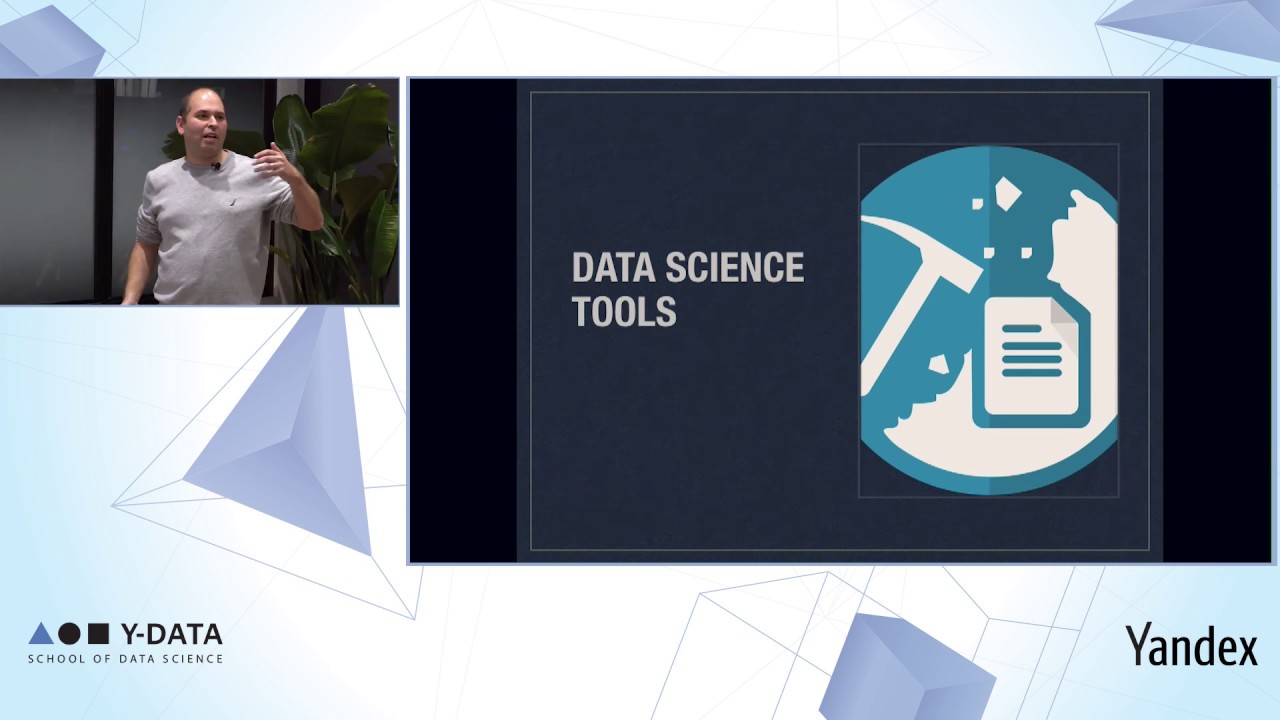 DATA SCIENCE TOOLS

Y-DATA
SCHOOL OF DATA SCIENCE

Yandex